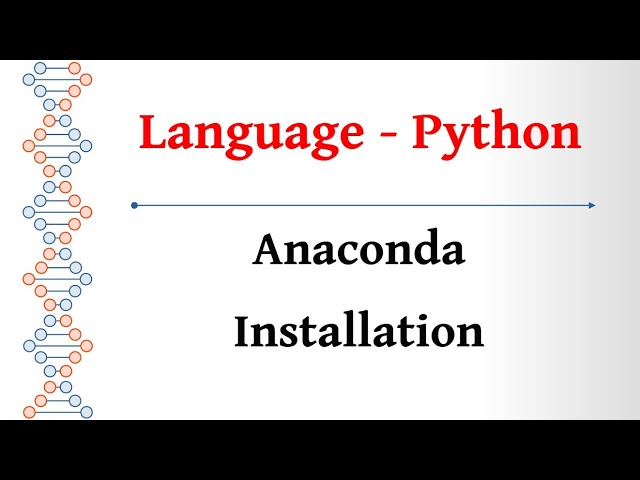 Language - Python

Anaconda
Installation